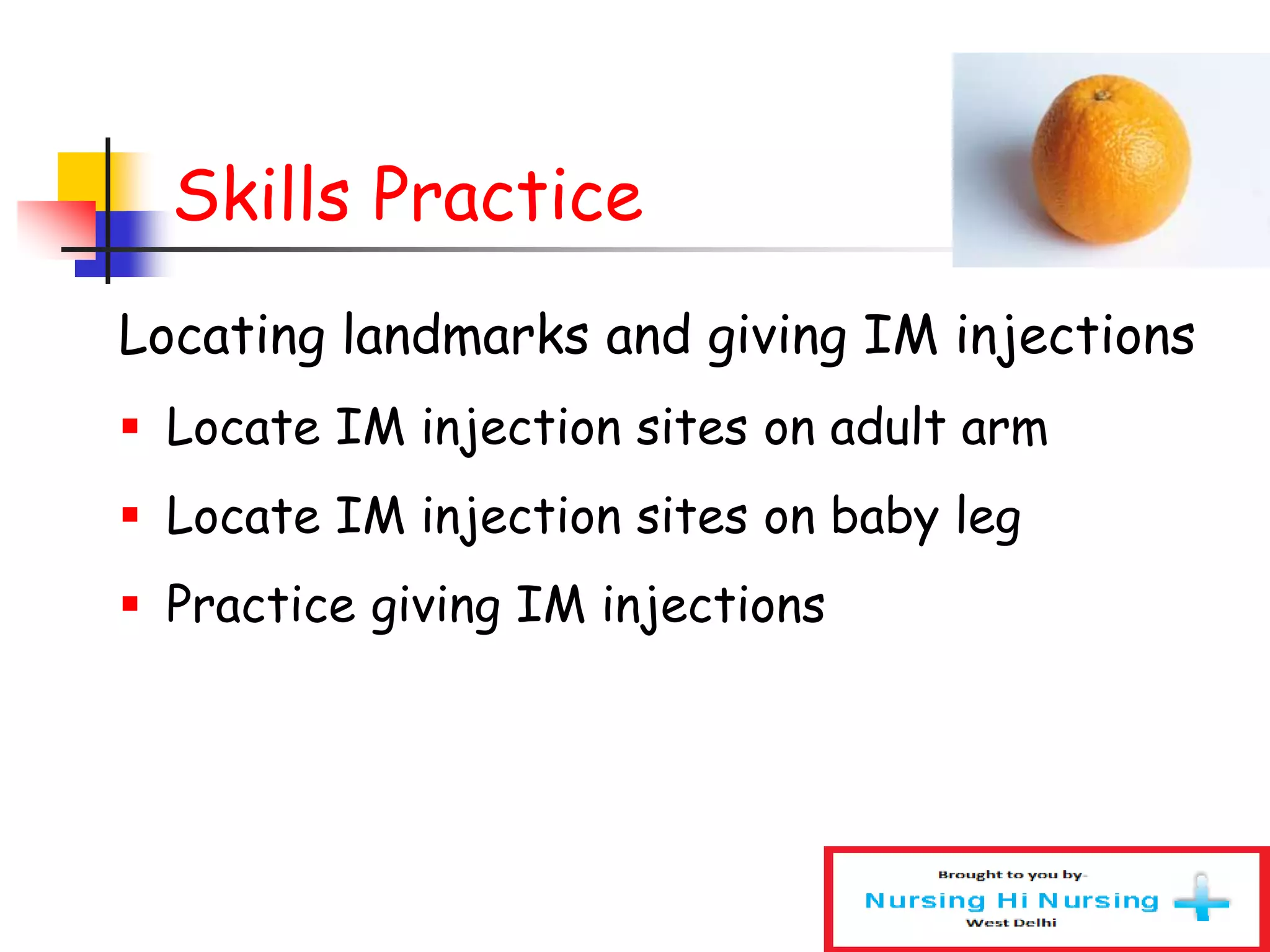 Skills Practice

Locating landmarks and giving IM injections

- Locate IM injection sites on adult arm
- Locate IM injection sites on baby leg
- Practice giving IM injections

Brought to you by-
Nursing Hi Nursing
West Delhi